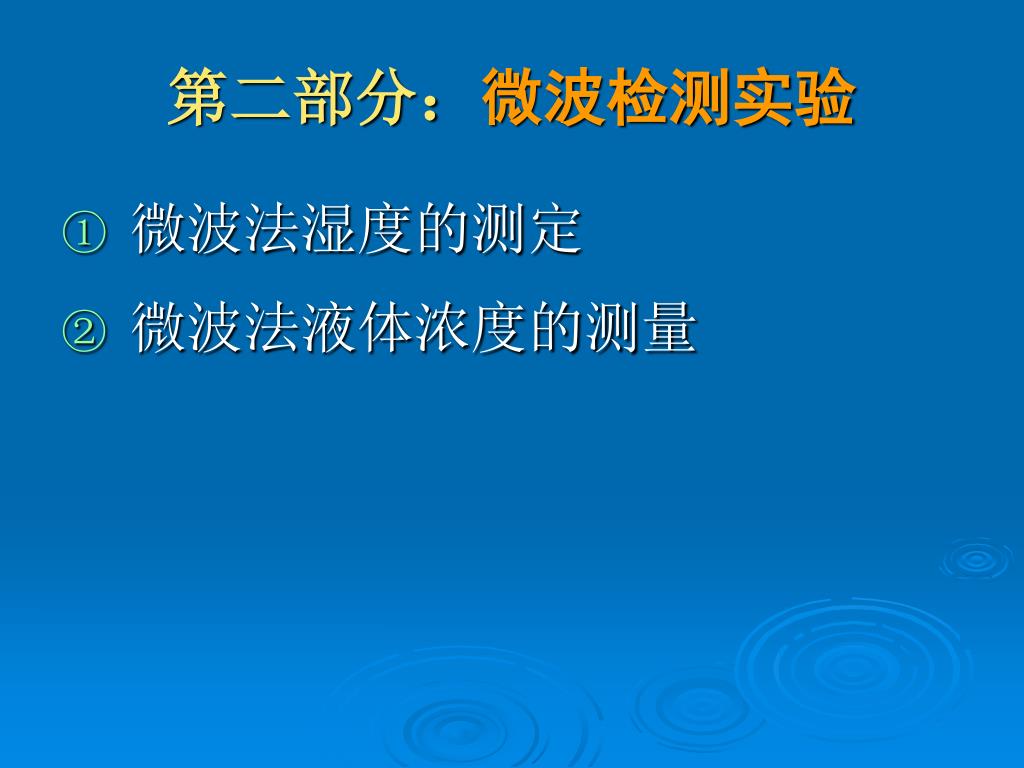 第二部分：微波检测实验

① 微波法湿度的测定

② 微波法液体浓度的测量